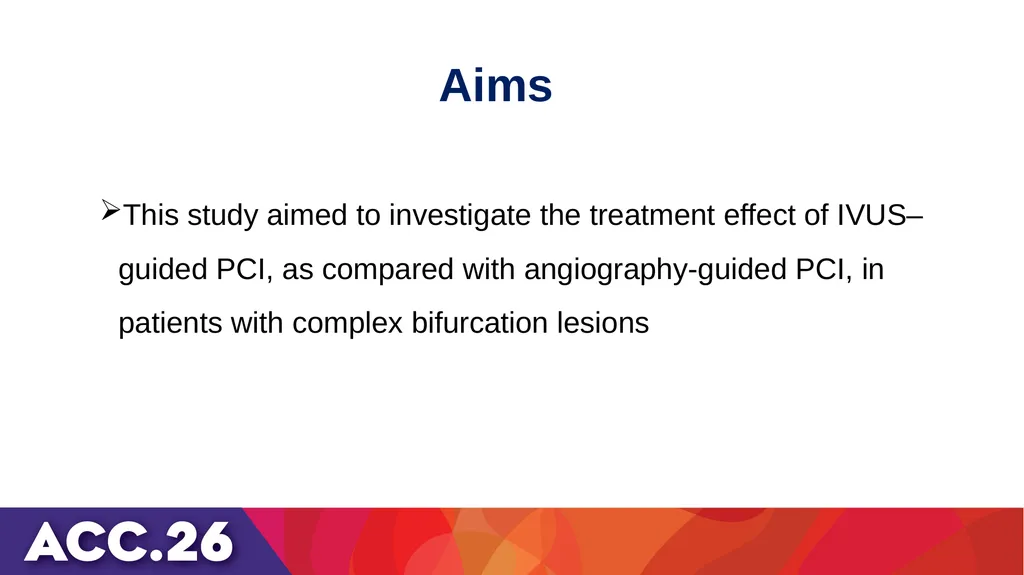 Aims

➢This study aimed to investigate the treatment effect of IVUS–guided PCI, as compared with angiography-guided PCI, in patients with complex bifurcation lesions

ACC.26